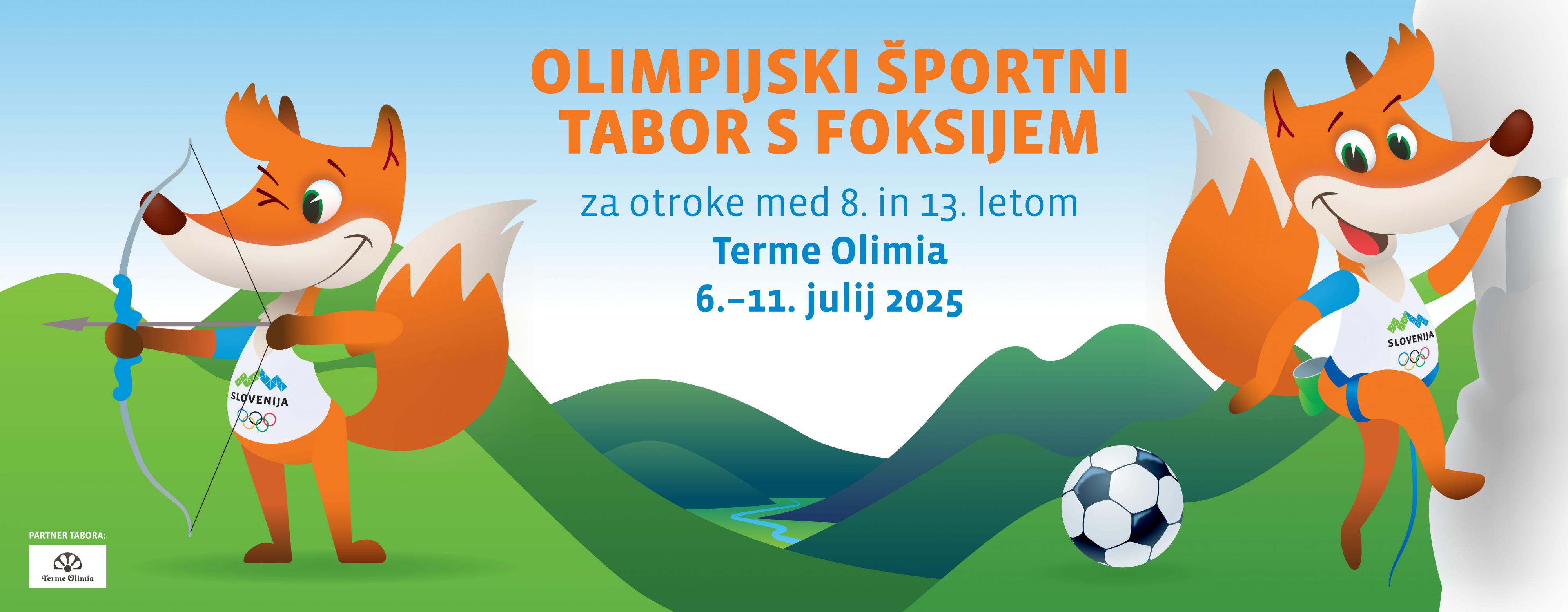 OLIMPIJSKI ŠPORTNI TABOR S FOKSIJEM

za otroke med 8. in 13. letom

Terme Olimia

6.–11. julij 2025

SLOVENIJA

SLOVENIJA

PARTNER TABORA:

Terme Olimia